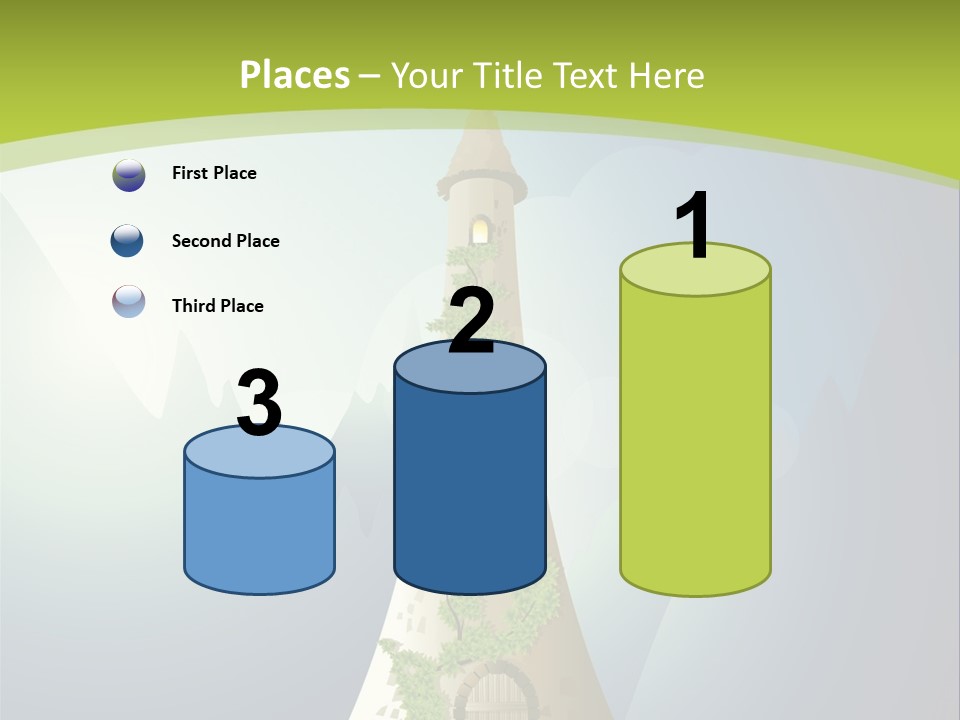 Places – Your Title Text Here

First Place

Second Place

Third Place

3

2

1